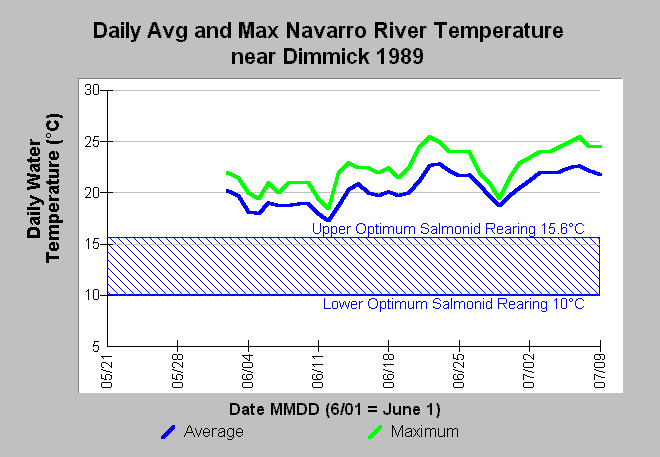 Daily Avg and Max Navarro River Temperature near Dimmick 1989

Daily Water Temperature (°C)

30
25
20
15
10
5

Upper Optimum Salmonid Rearing 15.6°C

Lower Optimum Salmonid Rearing 10°C

05/21
05/28
06/04
06/11
06/18
06/25
07/02
07/09

Date MMDD (6/01 = June 1)

Average
Maximum